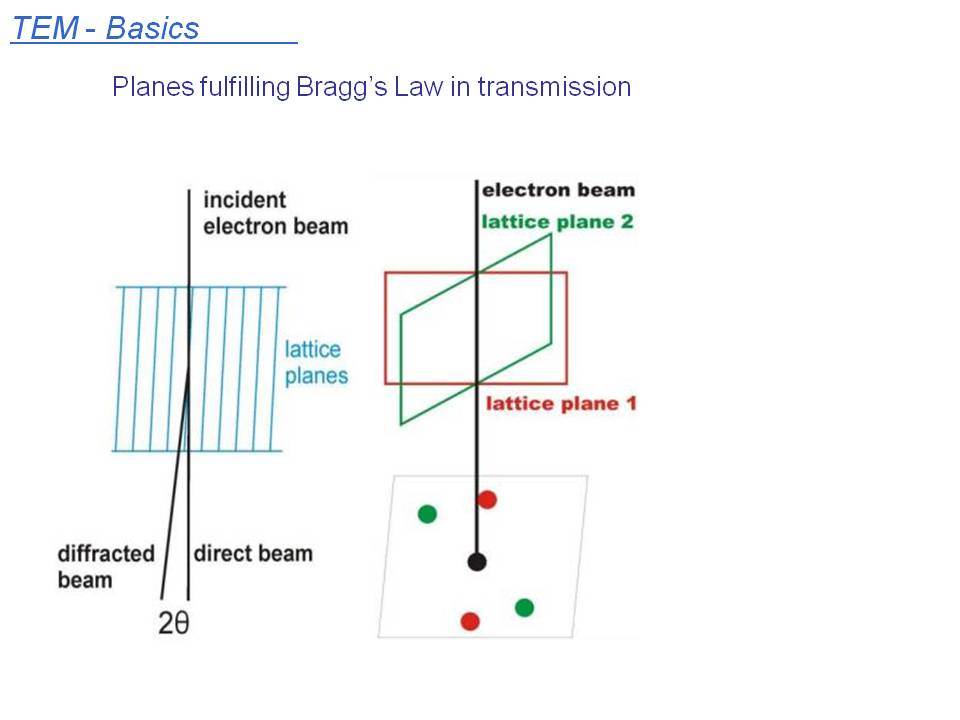 TEM - Basics

Planes fulfilling Bragg's Law in transmission

incident electron beam

lattice planes

diffracted beam

direct beam

$2\theta$

electron beam

lattice plane 2

lattice plane 1